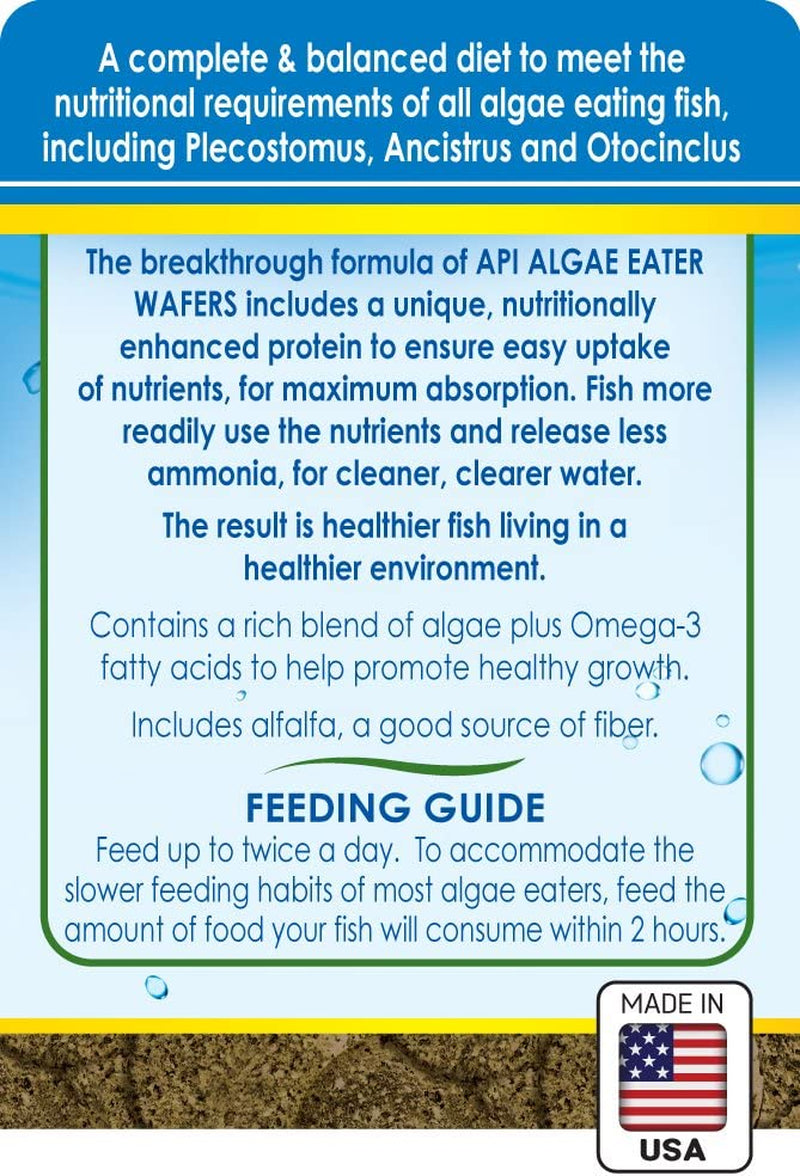 A complete & balanced diet to meet the nutritional requirements of all algae eating fish, including Plecostomus, Ancistrus and Otocinclus

The breakthrough formula of API ALGAE EATER WAFERS includes a unique, nutritionally enhanced protein to ensure easy uptake of nutrients, for maximum absorption. Fish more readily use the nutrients and release less ammonia, for cleaner, clearer water.

The result is healthier fish living in a healthier environment.

Contains a rich blend of algae plus Omega-3 fatty acids to help promote healthy growth.

Includes alfalfa, a good source of fiber.

FEEDING GUIDE
Feed up to twice a day. To accommodate the slower feeding habits of most algae eaters, feed the amount of food your fish will consume within 2 hours.

MADE IN
USA